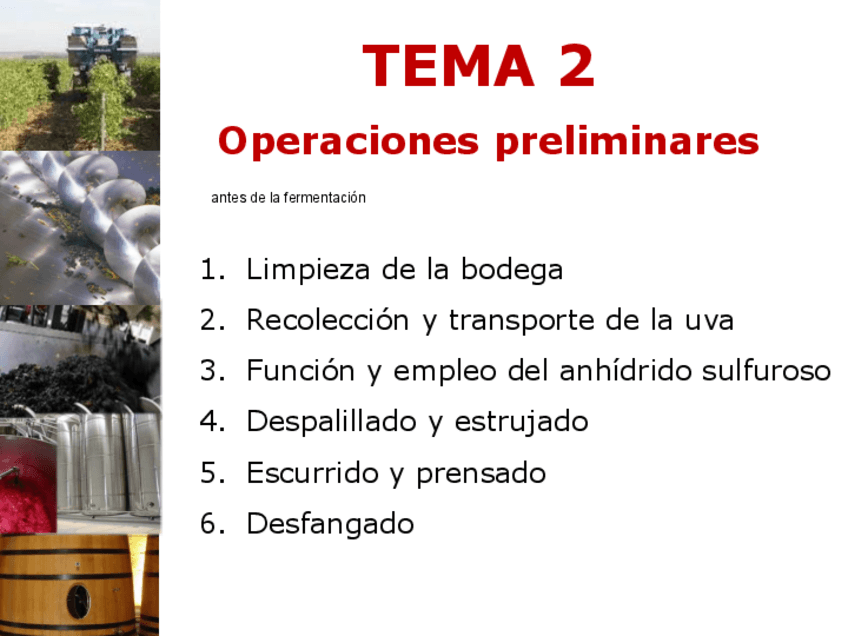 TEMA 2

Operaciones preliminares

antes de la fermentación

1. Limpieza de la bodega
2. Recolección y transporte de la uva
3. Función y empleo del anhídrido sulfuroso
4. Despalillado y estrujado
5. Escurrido y prensado
6. Desfangado